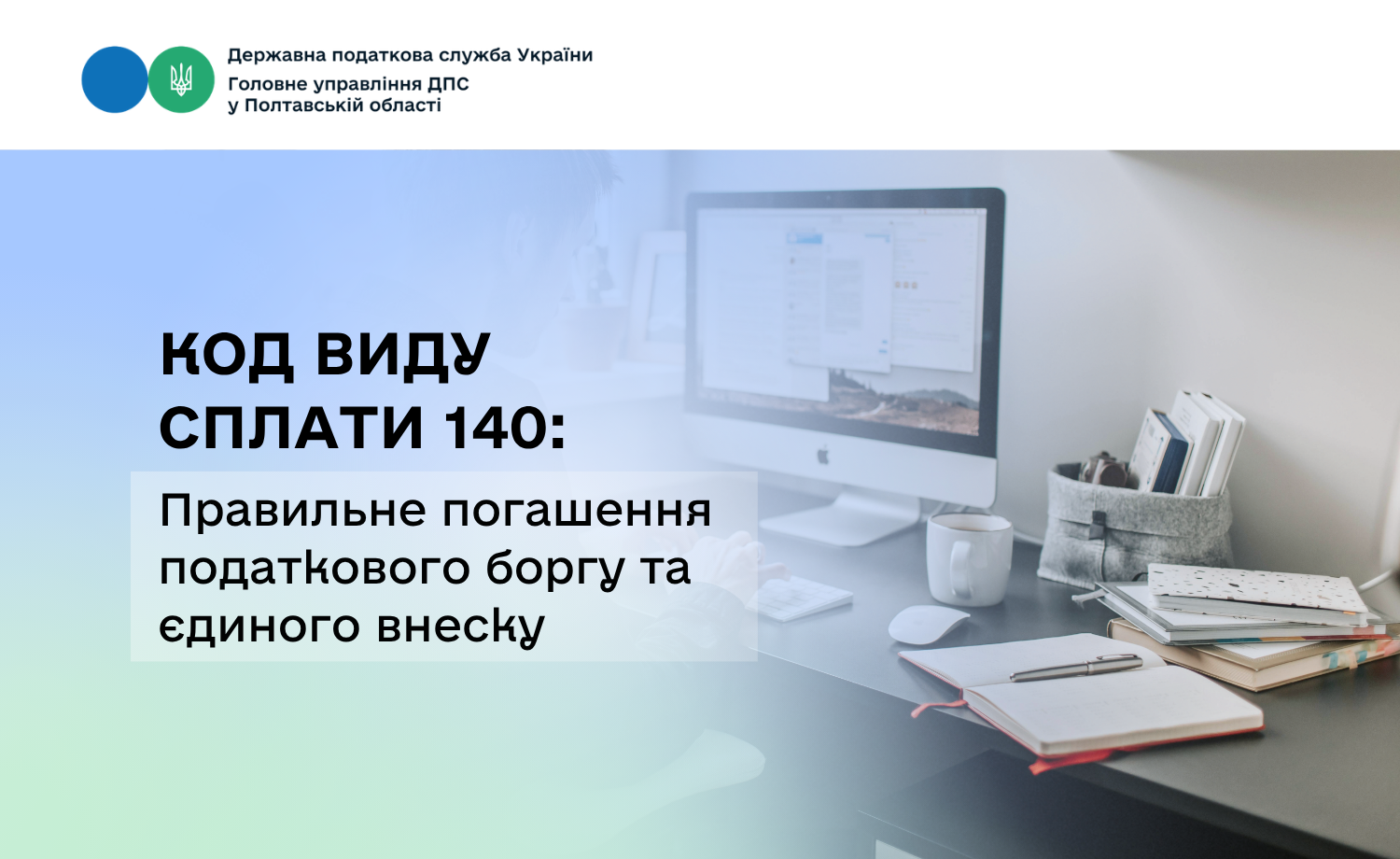 Державна податкова служба України
Головне управління ДПС
у Полтавській області

КОД ВИДУ СПЛАТИ 140:

Правильне погашення податкового боргу та єдиного внеску